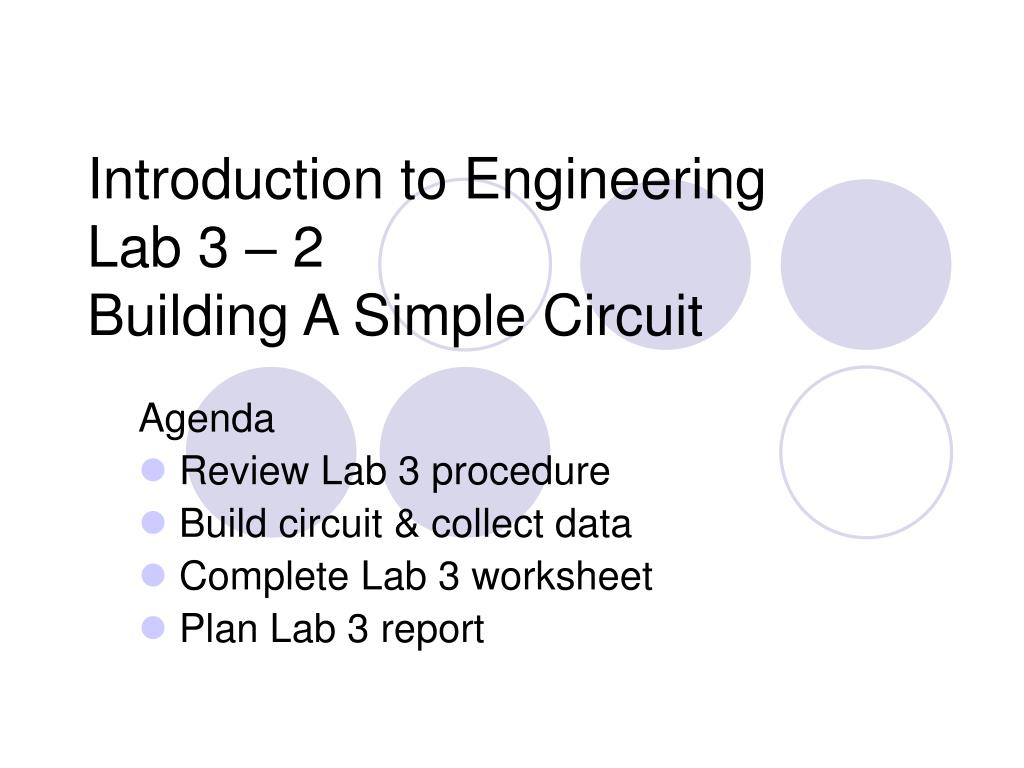 Introduction to Engineering
Lab 3 – 2
Building A Simple Circuit

Agenda
- Review Lab 3 procedure
- Build circuit & collect data
- Complete Lab 3 worksheet
- Plan Lab 3 report